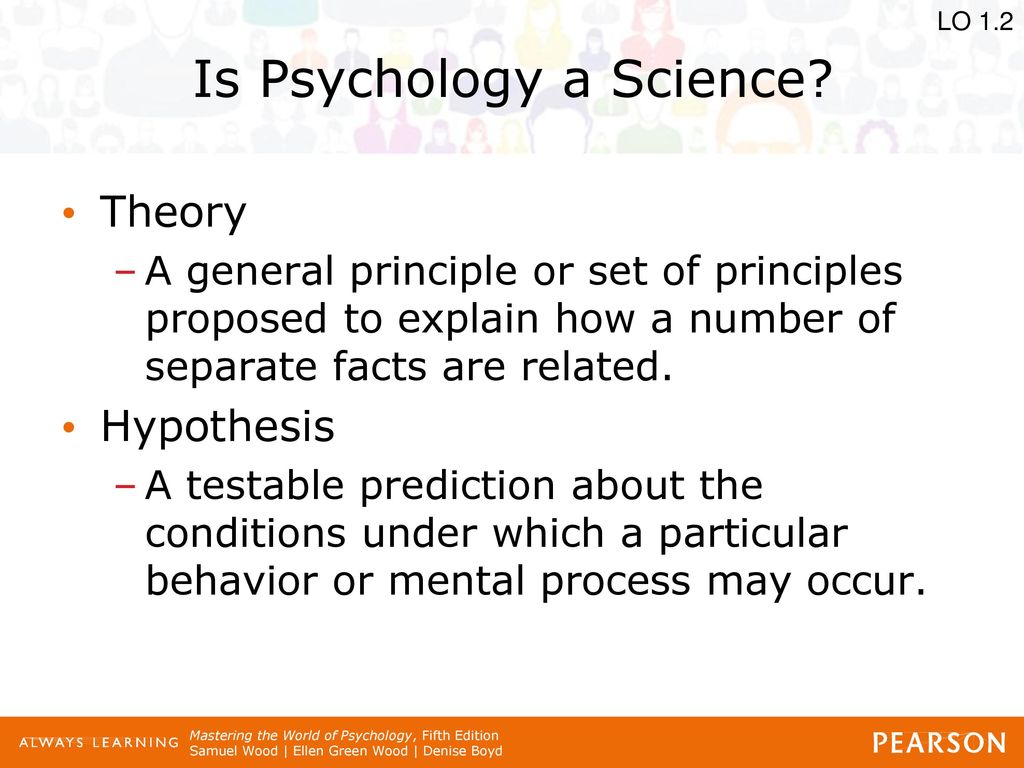 LO 1.2

Is Psychology a Science?

• Theory
– A general principle or set of principles proposed to explain how a number of separate facts are related.

• Hypothesis
– A testable prediction about the conditions under which a particular behavior or mental process may occur.

ALWAYS LEARNING

Mastering the World of Psychology, Fifth Edition
Samuel Wood | Ellen Green Wood | Denise Boyd

PEARSON